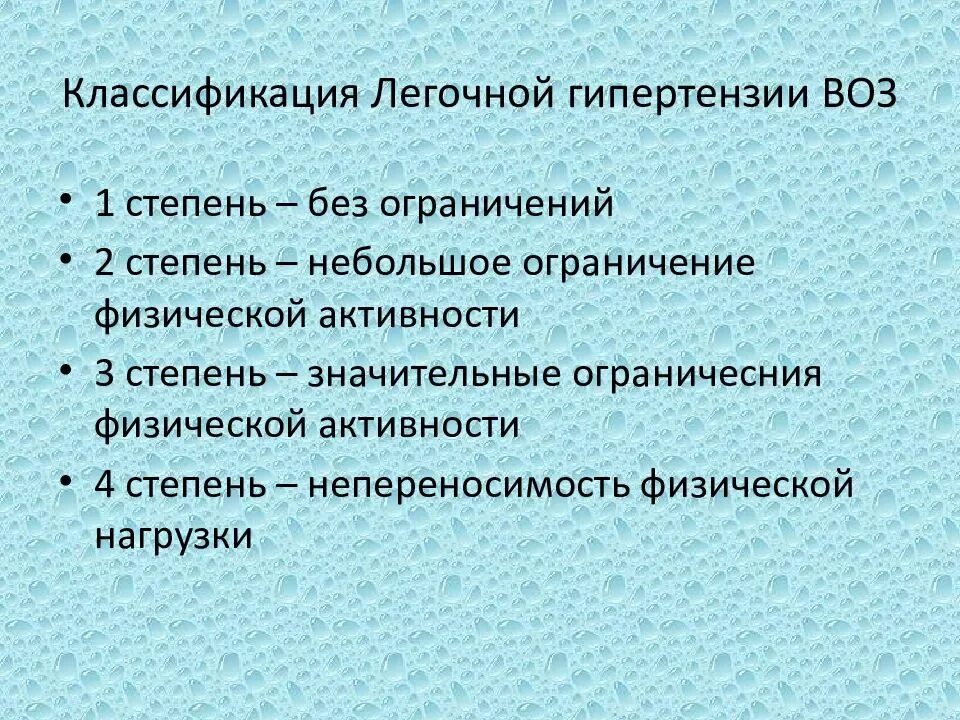 Классификация Легочной гипертензии ВОЗ

• 1 степень – без ограничений
• 2 степень – небольшое ограничение физической активности
• 3 степень – значительные ограничесния физической активности
• 4 степень – непереносимость физической нагрузки